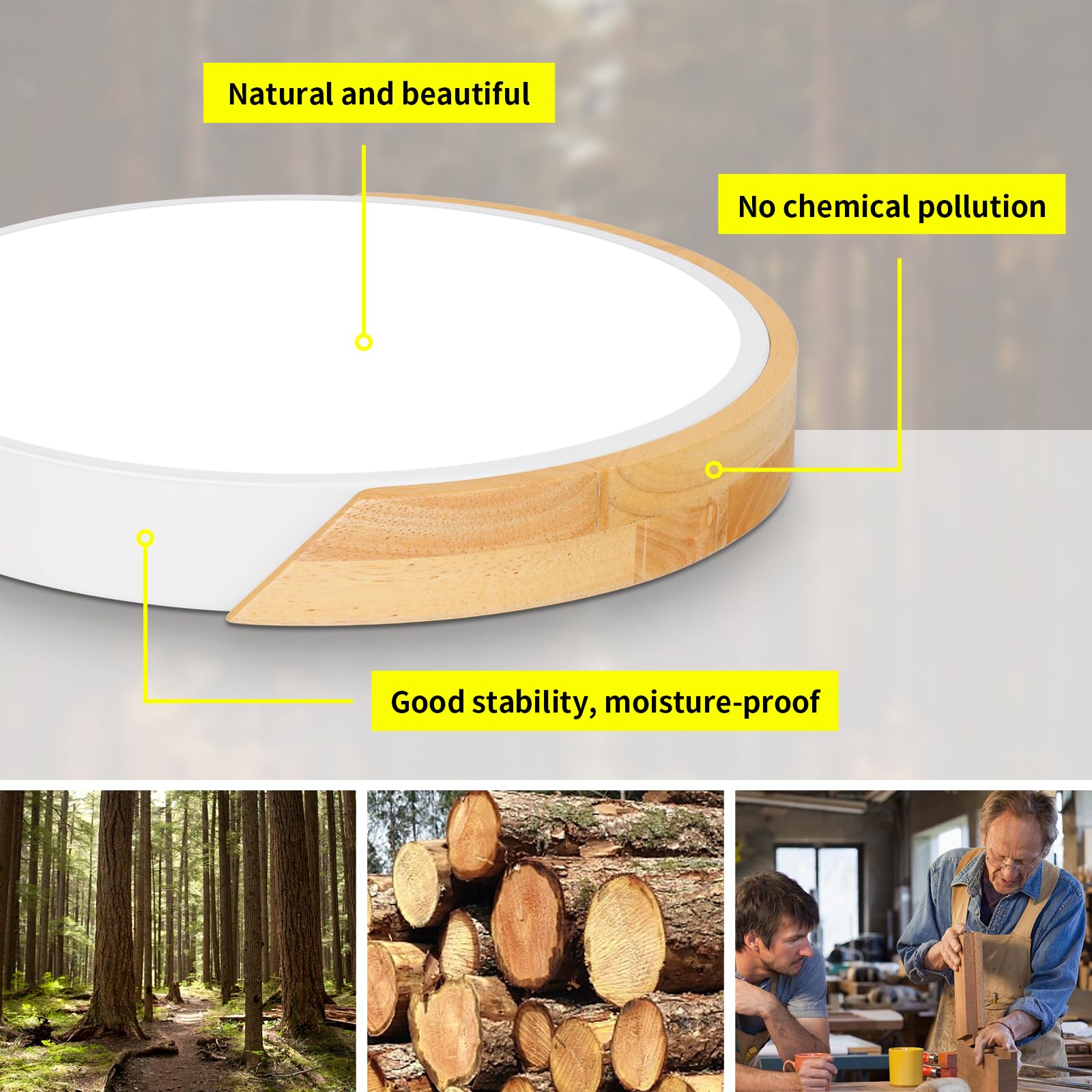 Natural and beautiful

No chemical pollution

Good stability, moisture-proof